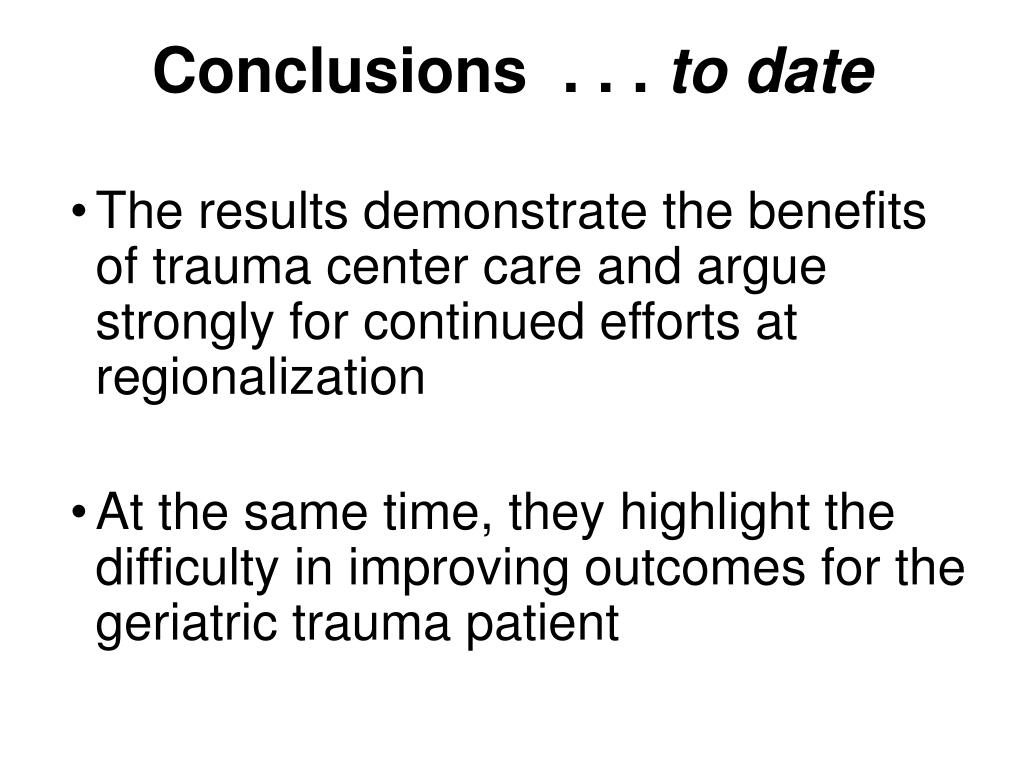 Conclusions . . . to date

• The results demonstrate the benefits of trauma center care and argue strongly for continued efforts at regionalization

• At the same time, they highlight the difficulty in improving outcomes for the geriatric trauma patient